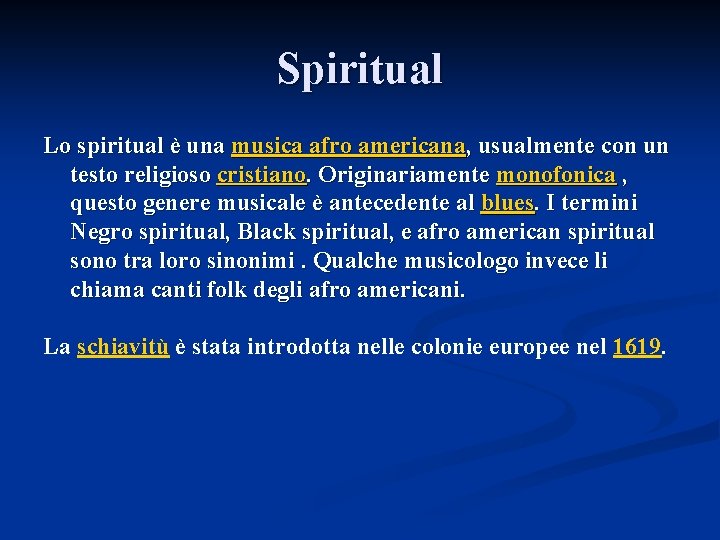 Spiritual

Lo spiritual è una musica afro americana, usualmente con un testo religioso cristiano. Originariamente monofonica , questo genere musicale è antecedente al blues. I termini Negro spiritual, Black spiritual, e afro american spiritual sono tra loro sinonimi . Qualche musicologo invece li chiama canti folk degli afro americani.

La schiavitù è stata introdotta nelle colonie europee nel 1619.